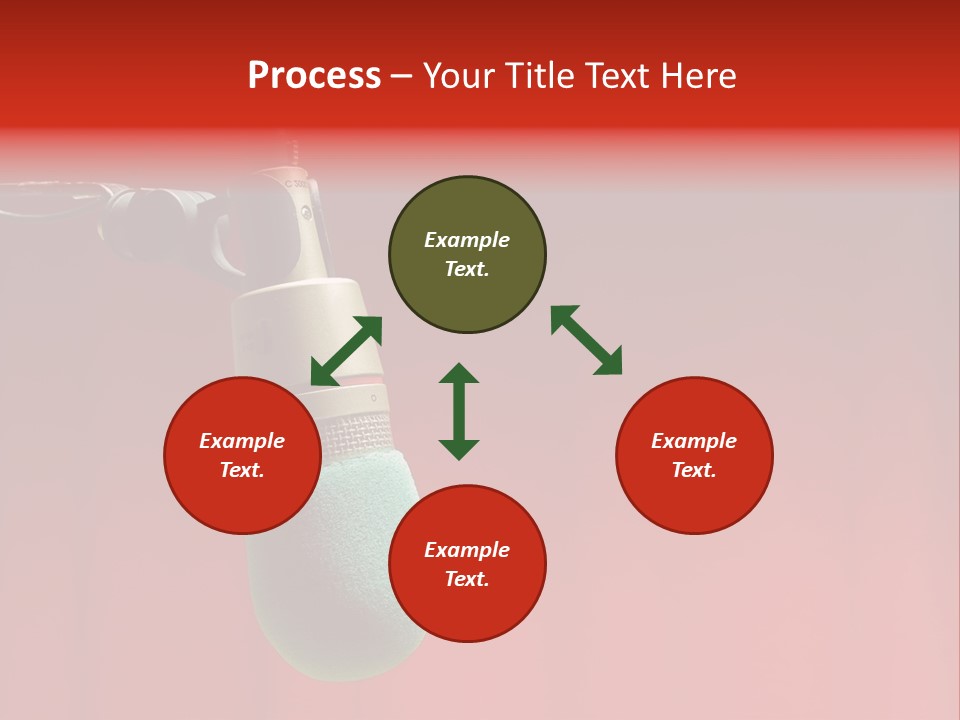 Process – Your Title Text Here

Example Text.

Example Text.

Example Text.

Example Text.